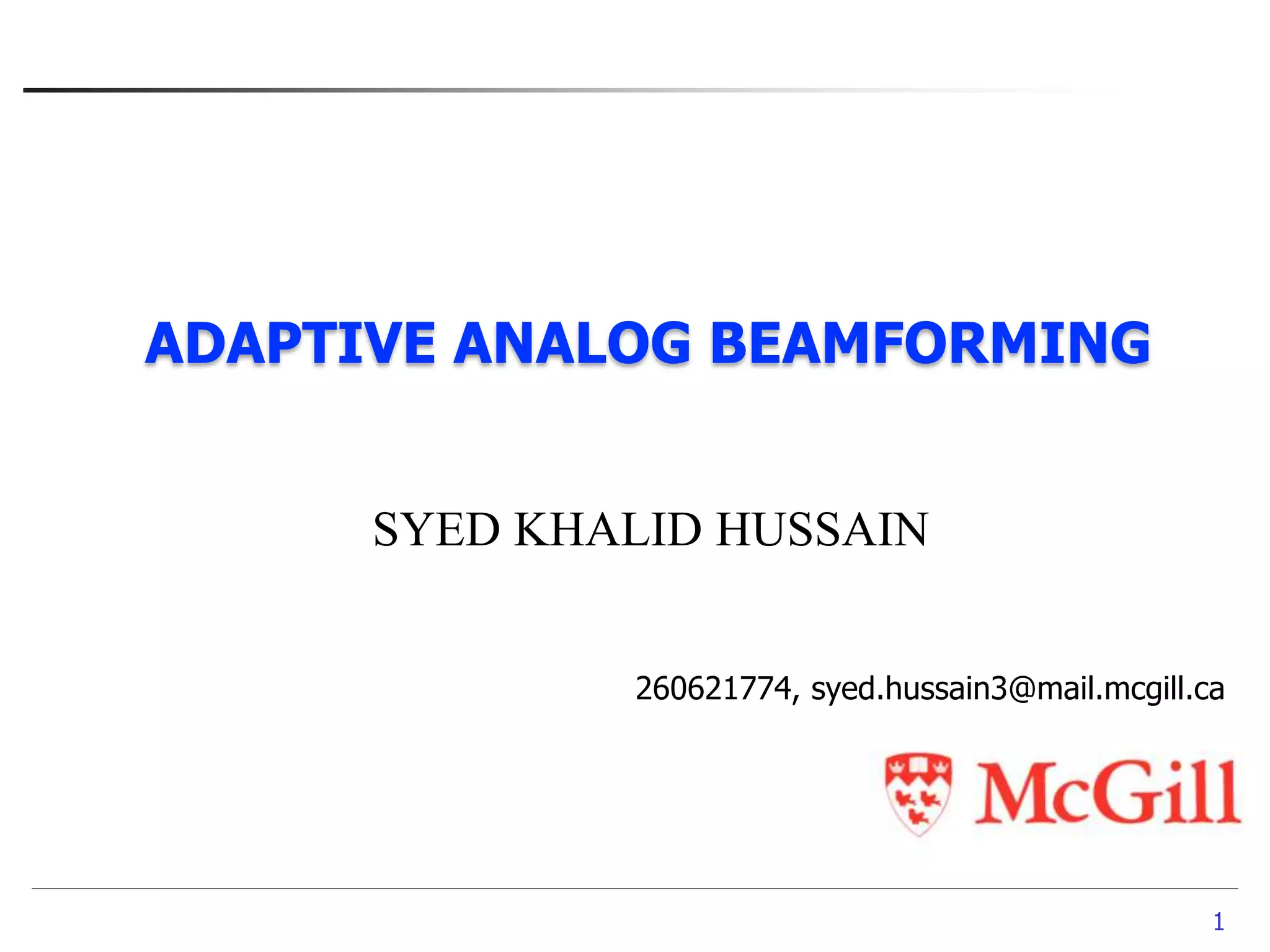 ADAPTIVE ANALOG BEAMFORMING

SYED KHALID HUSSAIN

260621774, syed.hussain3@mail.mcgill.ca

McGill

1